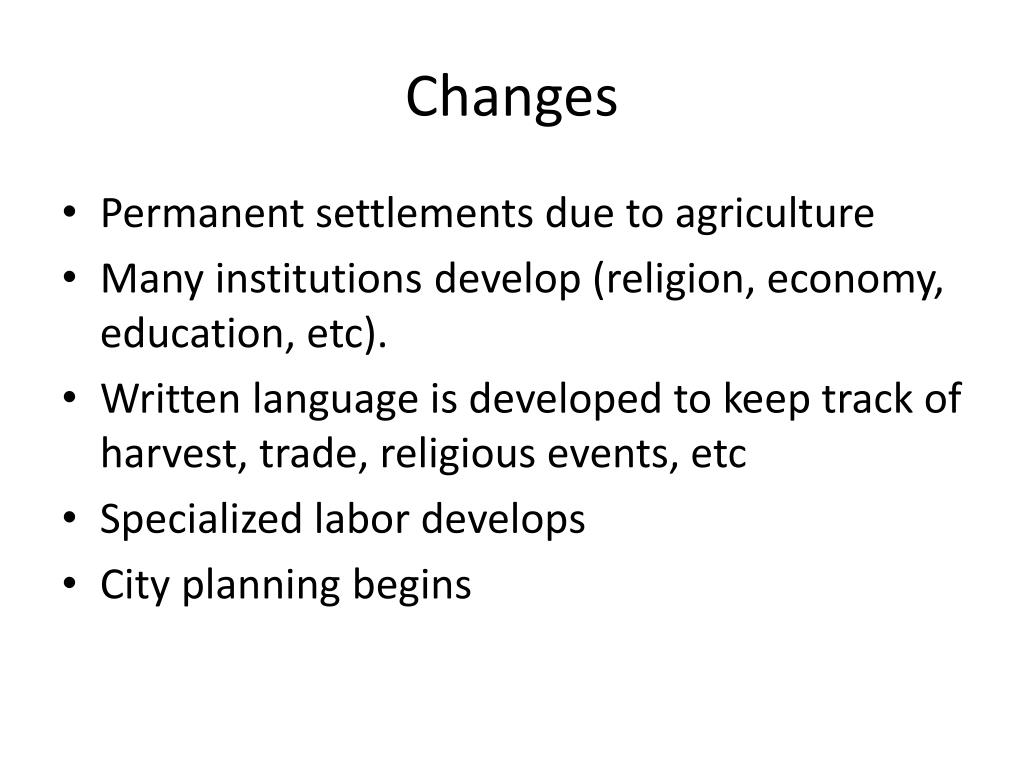 Changes

• Permanent settlements due to agriculture
• Many institutions develop (religion, economy, education, etc).
• Written language is developed to keep track of harvest, trade, religious events, etc
• Specialized labor develops
• City planning begins